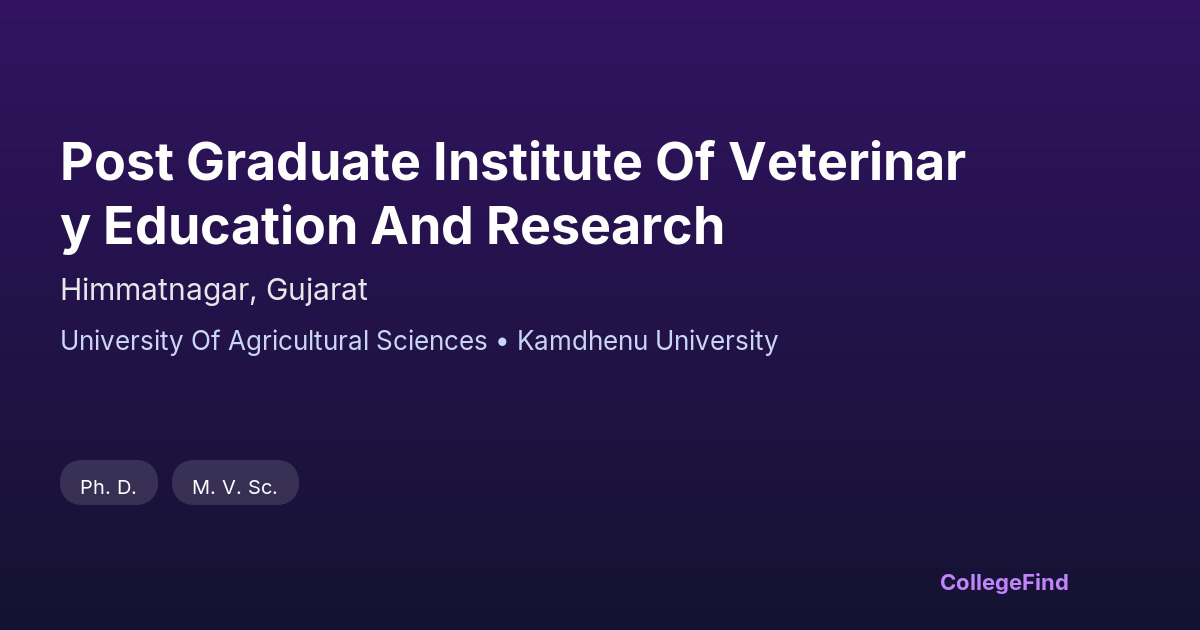 Post Graduate Institute Of Veterinary Education And Research

Himmatnagar, Gujarat

University Of Agricultural Sciences • Kamdhenu University

Ph. D.

M. V. Sc.

CollegeFind